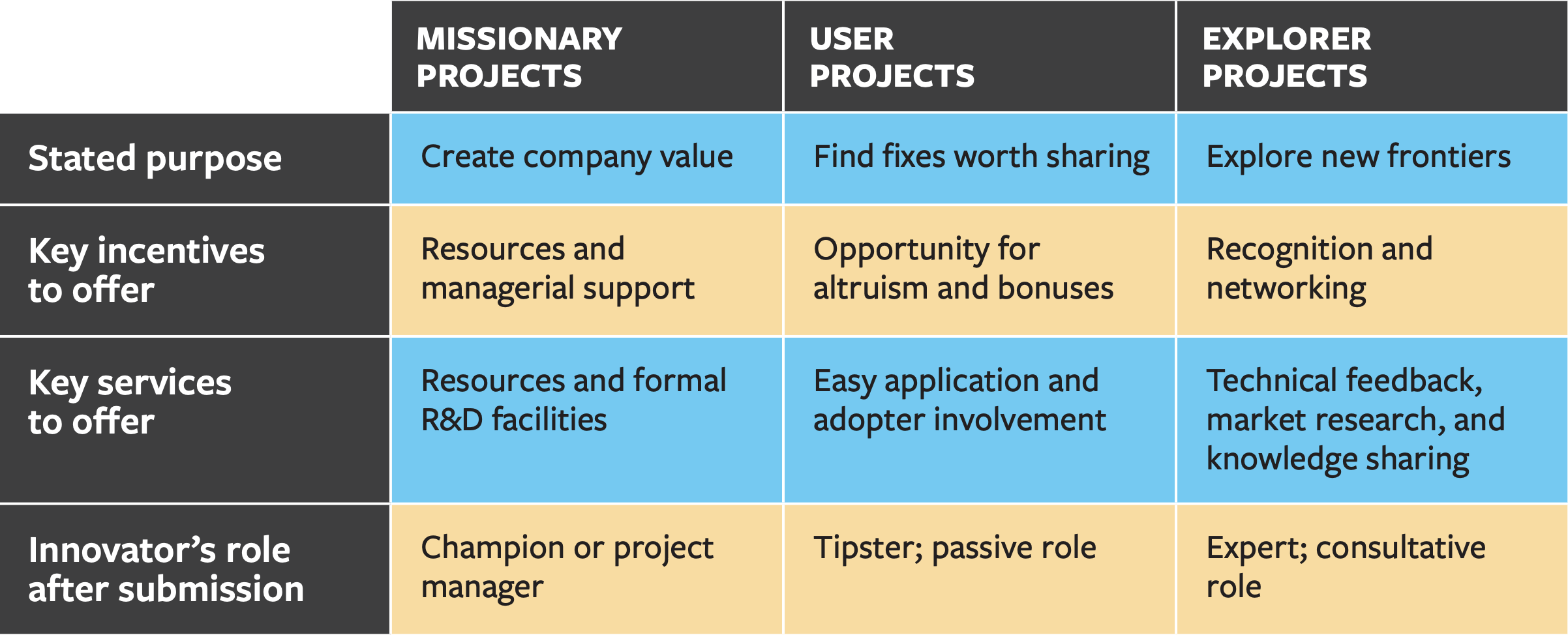 | | MISSIONARY PROJECTS | USER PROJECTS | EXPLORER PROJECTS |
|---|---|---|---|
| Stated purpose | Create company value | Find fixes worth sharing | Explore new frontiers |
| Key incentives to offer | Resources and managerial support | Opportunity for altruism and bonuses | Recognition and networking |
| Key services to offer | Resources and formal R&D facilities | Easy application and adopter involvement | Technical feedback, market research, and knowledge sharing |
| Innovator’s role after submission | Champion or project manager | Tipster; passive role | Expert; consultative role |